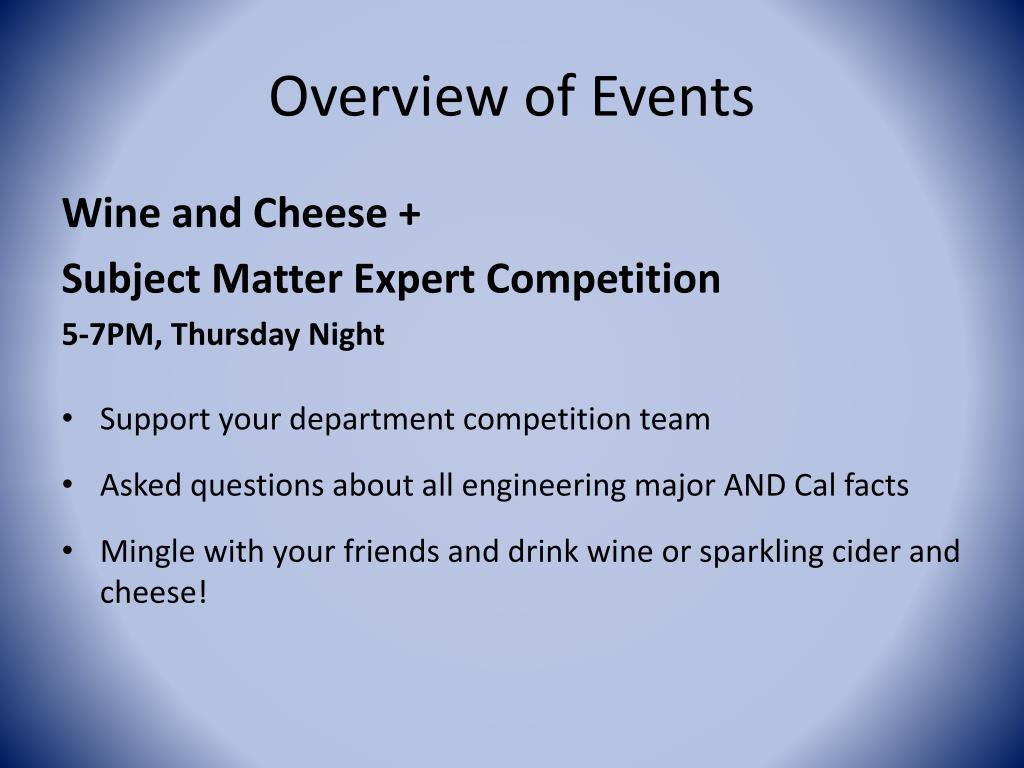 Overview of Events

Wine and Cheese +
Subject Matter Expert Competition
5-7PM, Thursday Night

• Support your department competition team
• Asked questions about all engineering major AND Cal facts
• Mingle with your friends and drink wine or sparkling cider and cheese!